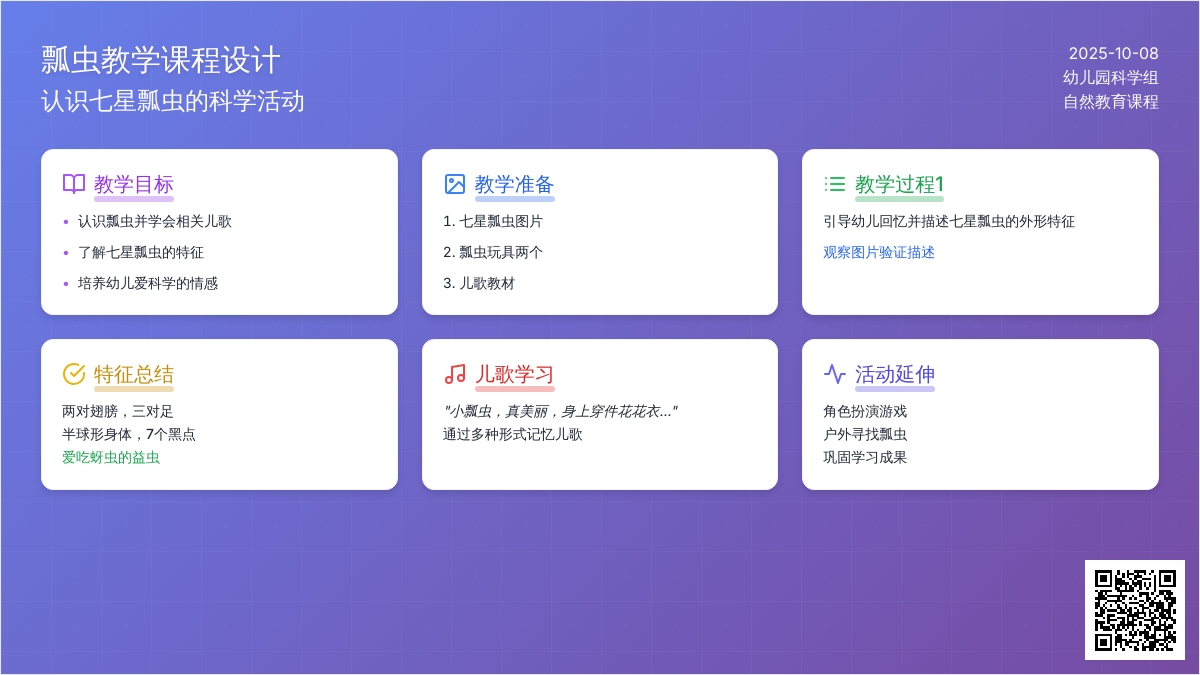 瓢虫教学课程设计
认识七星瓢虫的科学活动

2025-10-08
幼儿园科学组
自然教育课程

教学目标
• 认识瓢虫并学会相关儿歌
• 了解七星瓢虫的特征
• 培养幼儿爱科学的情感

教学准备
1. 七星瓢虫图片
2. 瓢虫玩具两个
3. 儿歌教材

教学过程1
引导幼儿回忆并描述七星瓢虫的外形特征
观察图片验证描述

特征总结
两对翅膀，三对足
半球形身体，7个黑点
爱吃蚜虫的益虫

儿歌学习
"小瓢虫，真美丽，身上穿件花花衣..."
通过多种形式记忆儿歌

活动延伸
角色扮演游戏
户外寻找瓢虫
巩固学习成果